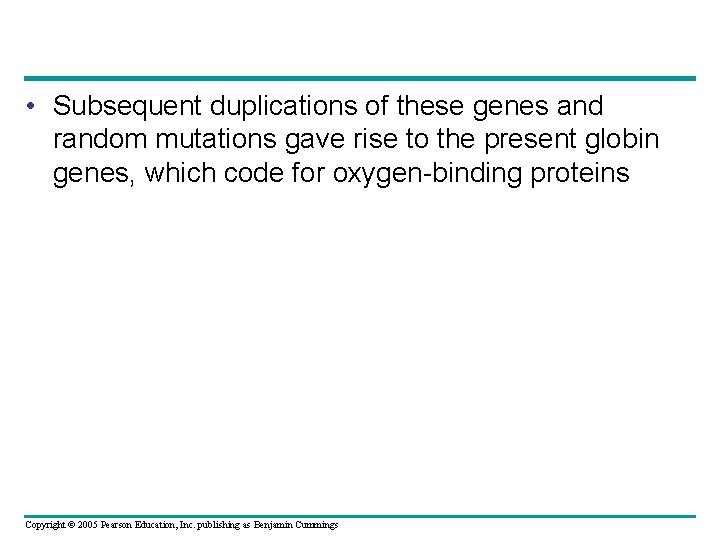 • Subsequent duplications of these genes and random mutations gave rise to the present globin genes, which code for oxygen-binding proteins

Copyright © 2005 Pearson Education, Inc. publishing as Benjamin Cummings